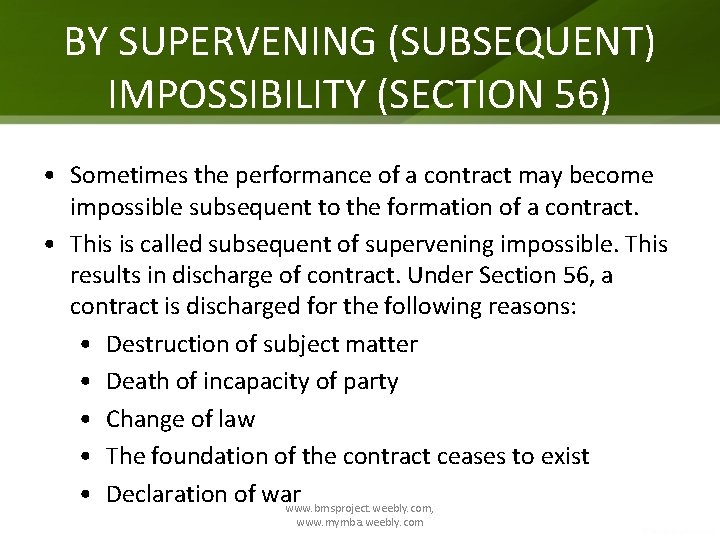 BY SUPERVENING (SUBSEQUENT) IMPOSSIBILITY (SECTION 56)

• Sometimes the performance of a contract may become impossible subsequent to the formation of a contract.
• This is called subsequent of supervening impossible. This results in discharge of contract. Under Section 56, a contract is discharged for the following reasons:
  • Destruction of subject matter
  • Death of incapacity of party
  • Change of law
  • The foundation of the contract ceases to exist
  • Declaration of war

www.bmsproject.weebly.com, www.mymba.weebly.com